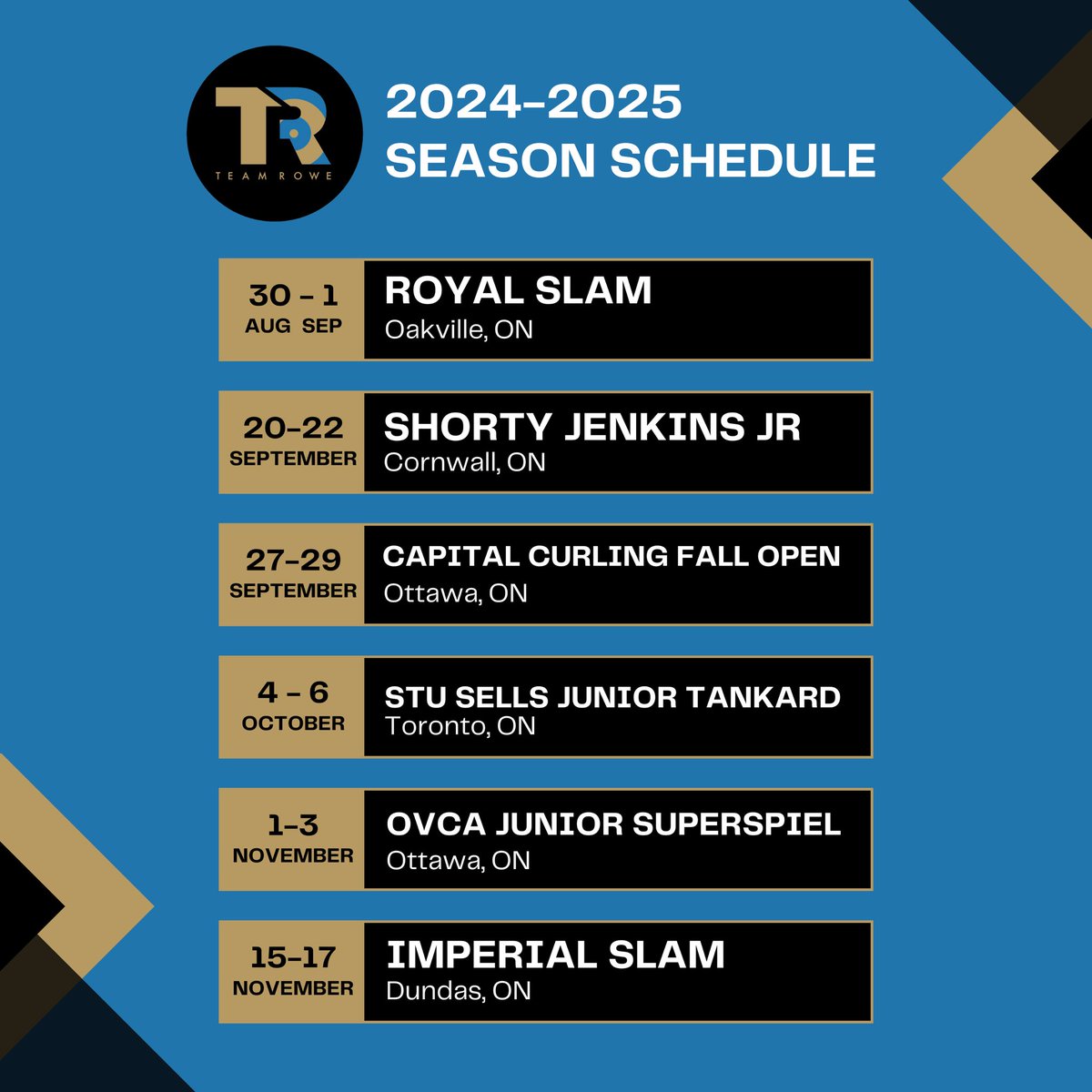 TR
TEAM ROWE

2024-2025
SEASON SCHEDULE

30 - 1
AUG SEP
ROYAL SLAM
Oakville, ON

20-22
SEPTEMBER
SHORTY JENKINS JR
Cornwall, ON

27-29
SEPTEMBER
CAPITAL CURLING FALL OPEN
Ottawa, ON

4 - 6
OCTOBER
STU SELLS JUNIOR TANKARD
Toronto, ON

1-3
NOVEMBER
OVCA JUNIOR SUPERSPIEL
Ottawa, ON

15-17
NOVEMBER
IMPERIAL SLAM
Dundas, ON